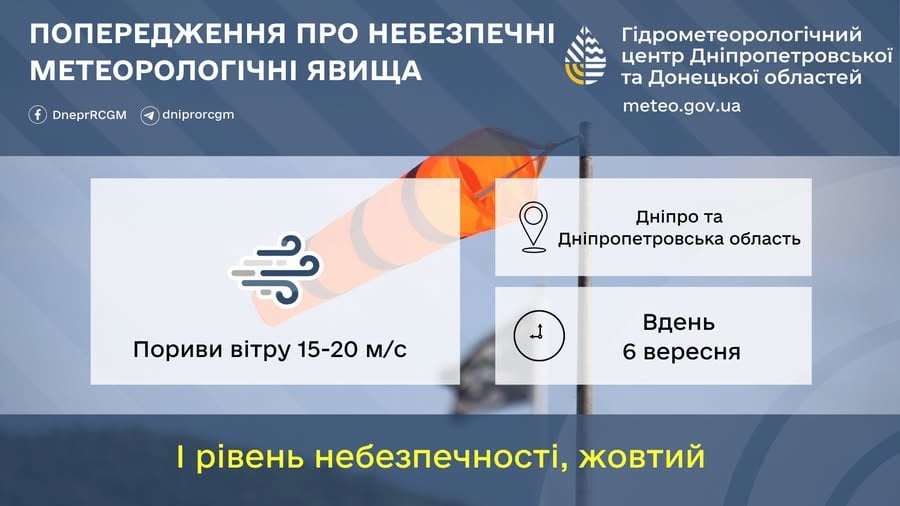 ПОПЕРЕДЖЕННЯ ПРО НЕБЕЗПЕЧНІ МЕТЕОРОЛОГІЧНІ ЯВИЩА

DneprRCGM
dniprorcgm

Гідрометеорологічний
центр Дніпропетровської
та Донецької областей
meteo.gov.ua

Пориви вітру 15-20 м/с

Дніпро та
Дніпропетровська область

Вдень
6 вересня

І рівень небезпечності, жовтий